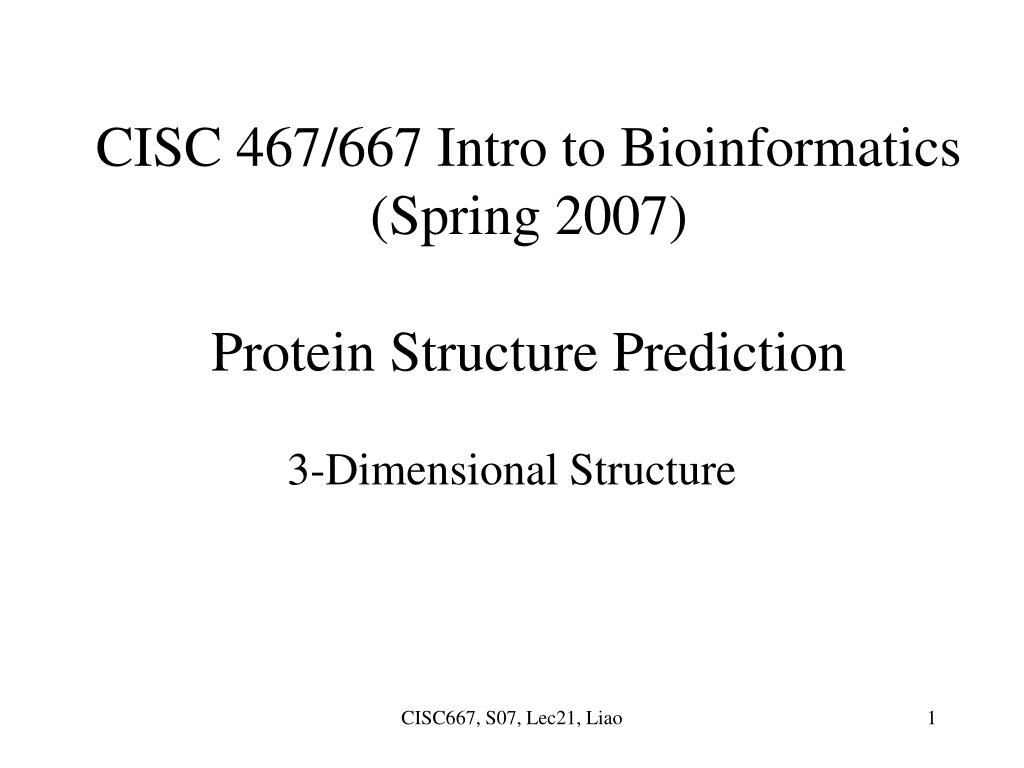 CISC 467/667 Intro to Bioinformatics (Spring 2007)

Protein Structure Prediction

3-Dimensional Structure

CISC667, S07, Lec21, Liao

1